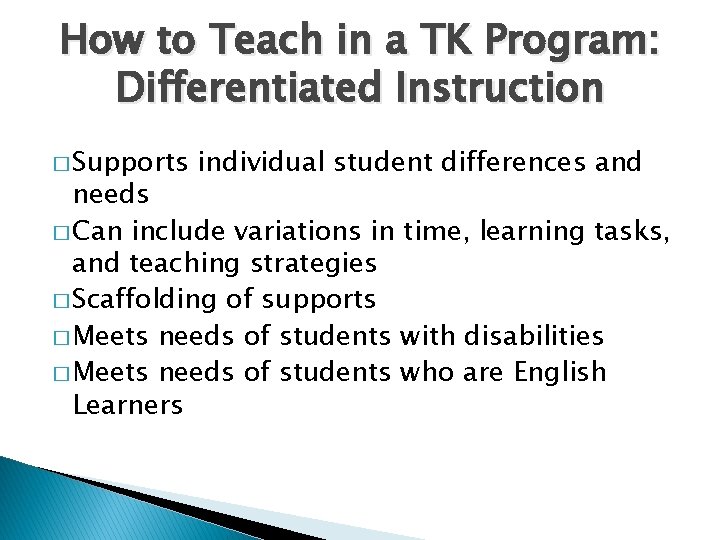 How to Teach in a TK Program: Differentiated Instruction

□ Supports individual student differences and needs
□ Can include variations in time, learning tasks, and teaching strategies
□ Scaffolding of supports
□ Meets needs of students with disabilities
□ Meets needs of students who are English Learners